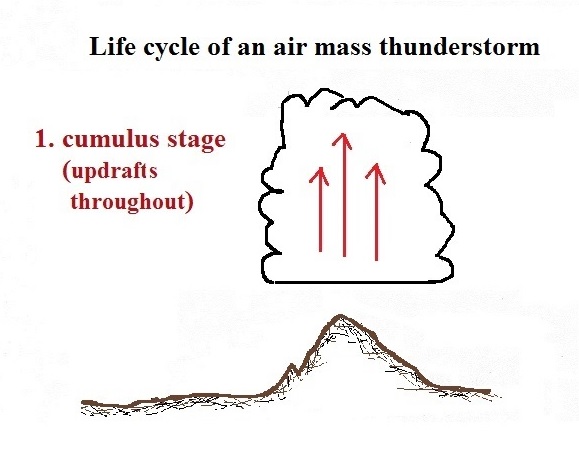 Life cycle of an air mass thunderstorm

1. cumulus stage
(updrafts throughout)